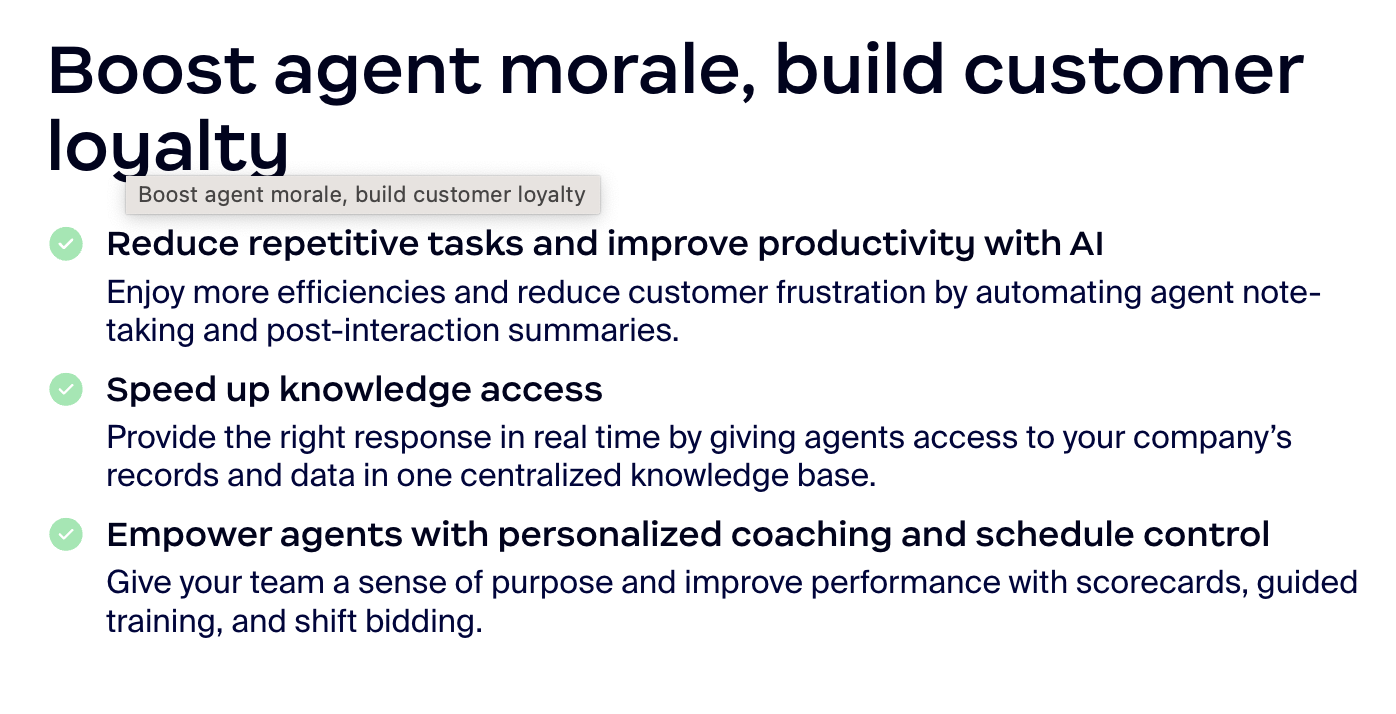 Boost agent morale, build customer loyalty

Boost agent morale, build customer loyalty

Reduce repetitive tasks and improve productivity with AI

Enjoy more efficiencies and reduce customer frustration by automating agent note-taking and post-interaction summaries.

Speed up knowledge access

Provide the right response in real time by giving agents access to your company's records and data in one centralized knowledge base.

Empower agents with personalized coaching and schedule control

Give your team a sense of purpose and improve performance with scorecards, guided training, and shift bidding.